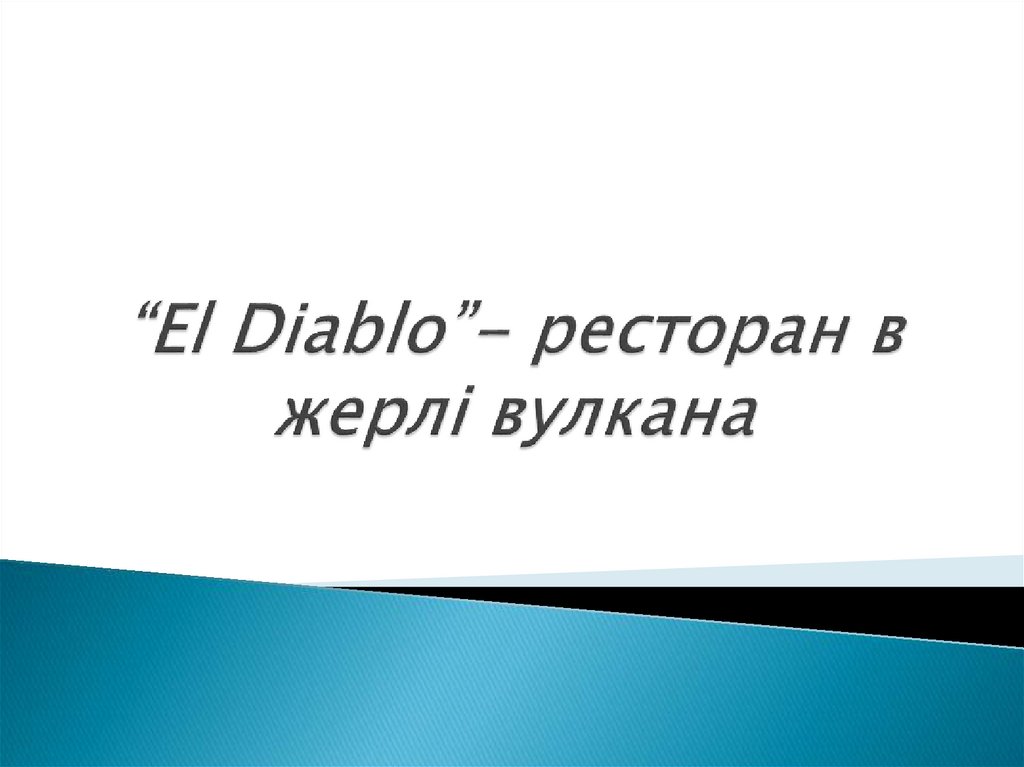 “El Diablo”- ресторан в жерлі вулкана